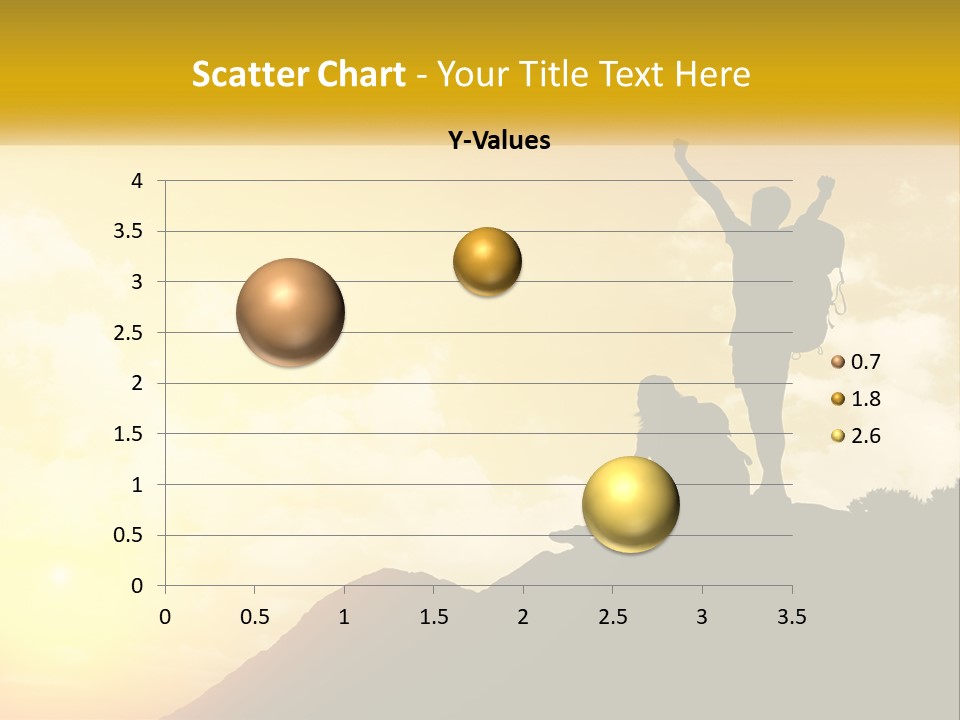 Scatter Chart - Your Title Text Here

Y-Values

4
3.5
3
2.5
2
1.5
1
0.5
0

0 0.5 1 1.5 2 2.5 3 3.5

0.7
1.8
2.6